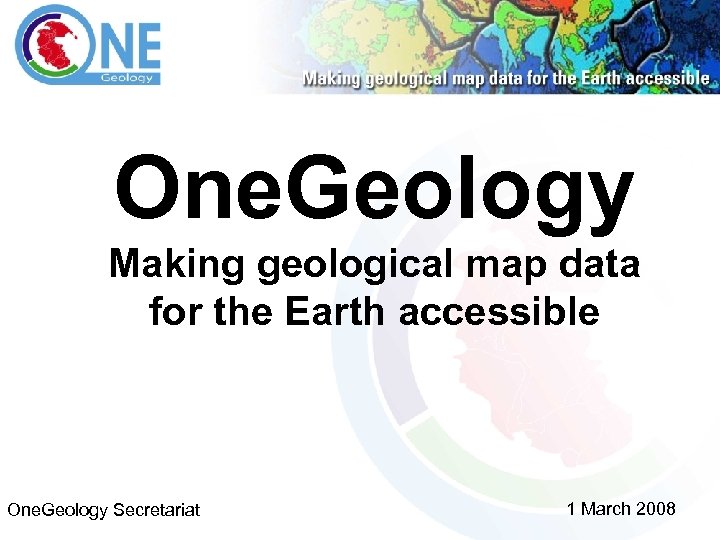 ONE
Geology

Making geological map data for the Earth accessible

OneGeology

Making geological map data for the Earth accessible

OneGeology Secretariat

1 March 2008